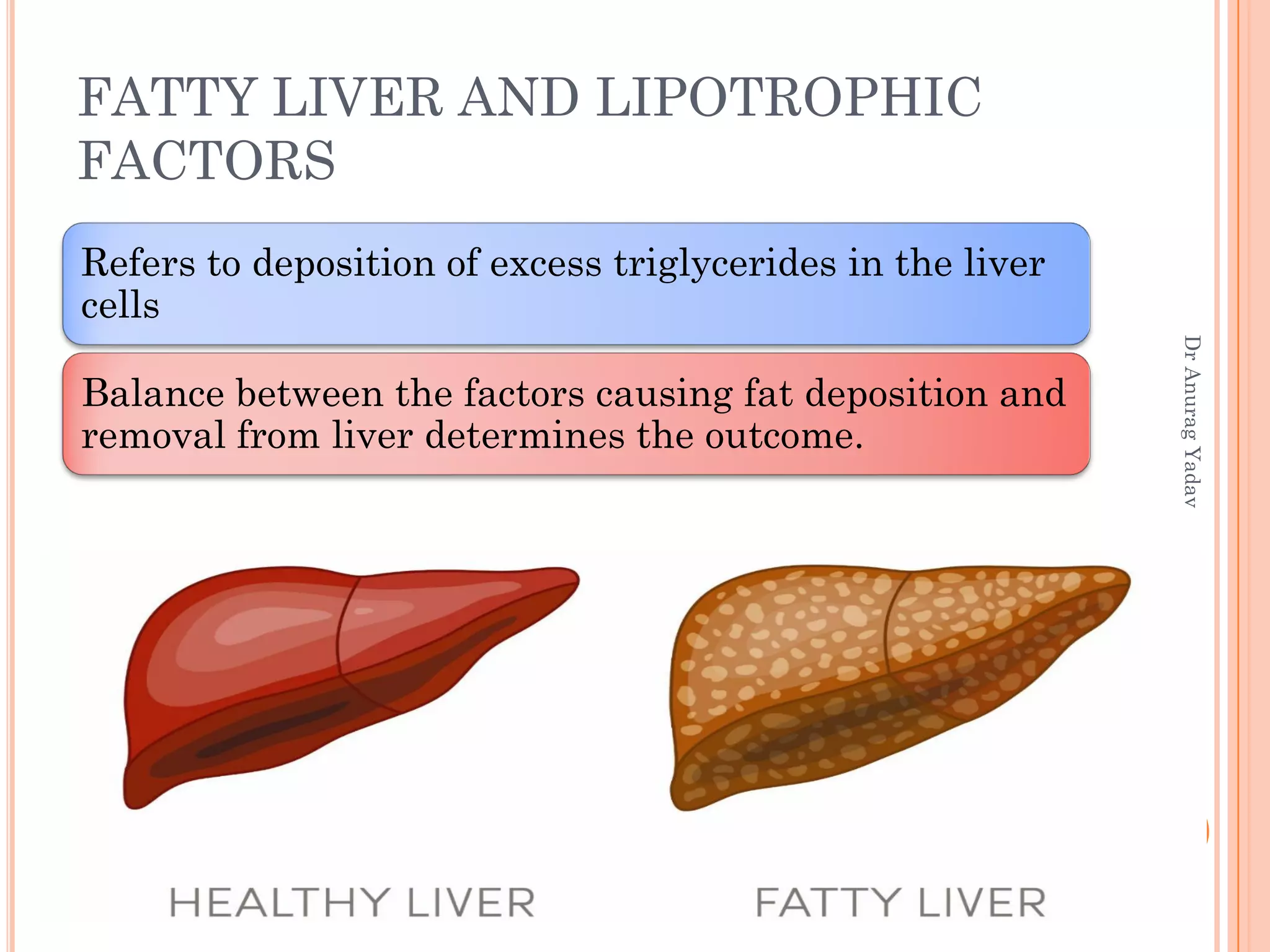 FATTY LIVER AND LIPOTROPHIC FACTORS

Refers to deposition of excess triglycerides in the liver cells

Balance between the factors causing fat deposition and removal from liver determines the outcome.

Dr Anurag Yadav

HEALTHY LIVER

FATTY LIVER